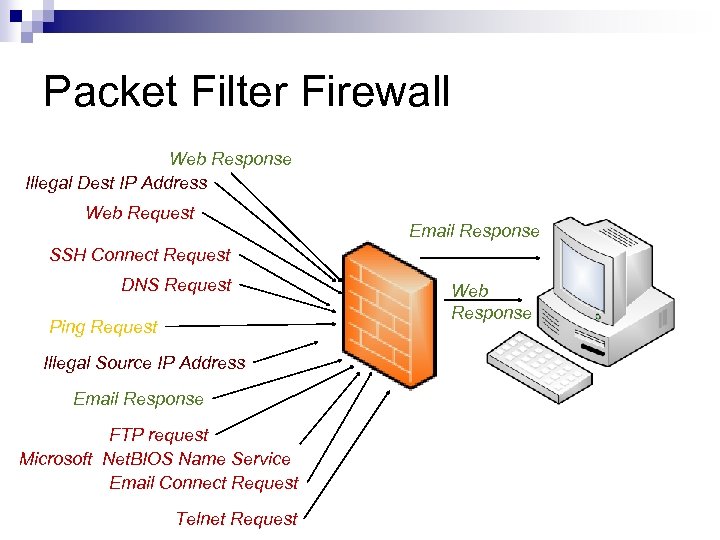 Packet Filter Firewall

Web Response
Illegal Dest IP Address
Web Request
SSH Connect Request
DNS Request
Ping Request
Illegal Source IP Address
Email Response
FTP request
Microsoft NetBIOS Name Service
Email Connect Request
Telnet Request

Email Response
Web Response